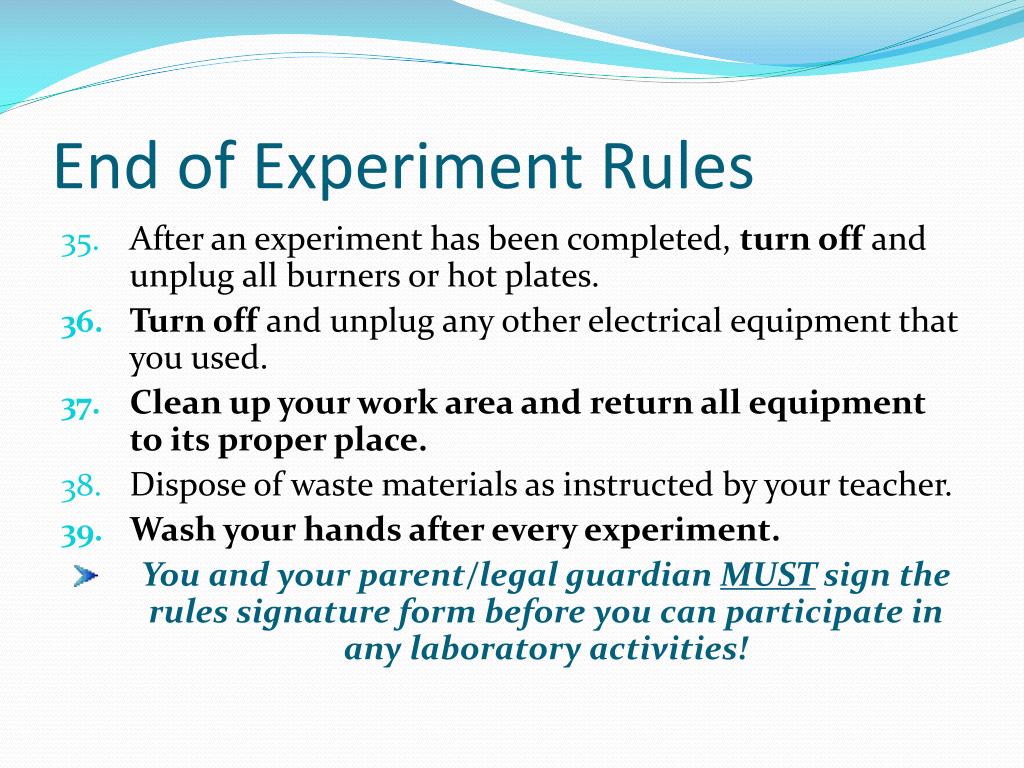 End of Experiment Rules

35. After an experiment has been completed, turn off and unplug all burners or hot plates.

36. Turn off and unplug any other electrical equipment that you used.

37. Clean up your work area and return all equipment to its proper place.

38. Dispose of waste materials as instructed by your teacher.

39. Wash your hands after every experiment.

You and your parent/legal guardian MUST sign the rules signature form before you can participate in any laboratory activities!